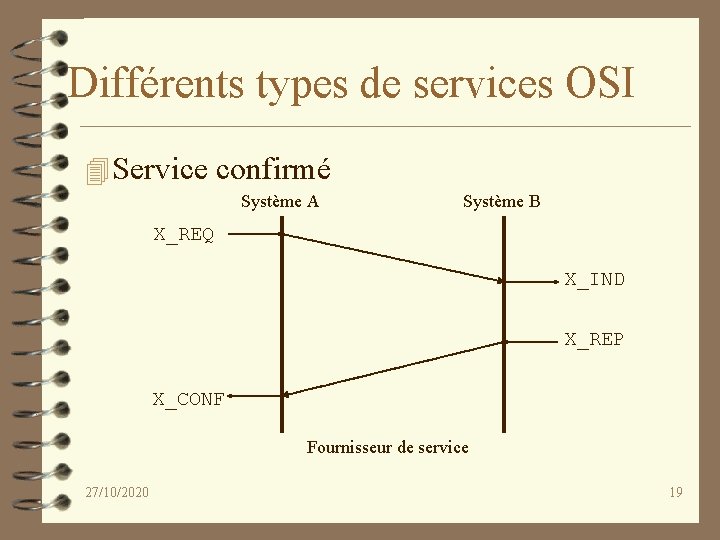 Différents types de services OSI

Service confirmé

Système A

Système B

X_REQ

X_IND

X_REP

X_CONF

Fournisseur de service

27/10/2020

19